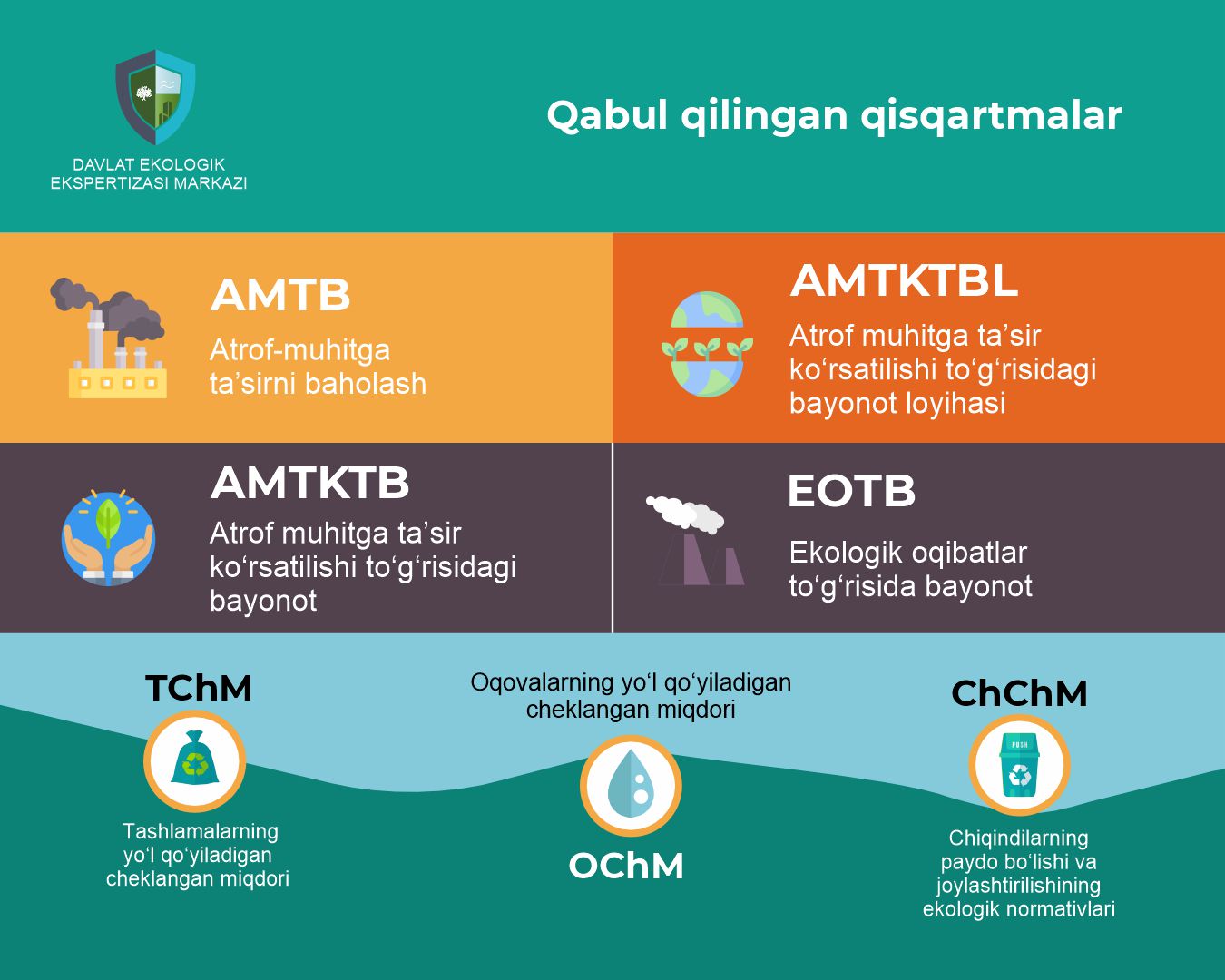 DAVLAT EKOLOGIK EKSPERTIZASI MARKAZI

Qabul qilingan qisqartmalar

AMTB

Atrof-muhitga ta’sirni baholash

AMTKTBL

Atrof muhitga ta’sir ko‘rsatilishi to‘g‘risidagi bayonot loyihasi

AMTKTB

Atrof muhitga ta’sir ko‘rsatilishi to‘g‘risidagi bayonot

EOTB

Ekologik oqibatlar to‘g‘risida bayonot

TChM

Tashlamalarning yo‘l qo‘yiladigan cheklangan miqdori

Oqovalarning yo‘l qo‘yiladigan cheklangan miqdori

OChM

ChChM

PUSH

Chiqindilarning paydo bo‘lishi va joylashtirilishining ekologik normativlari